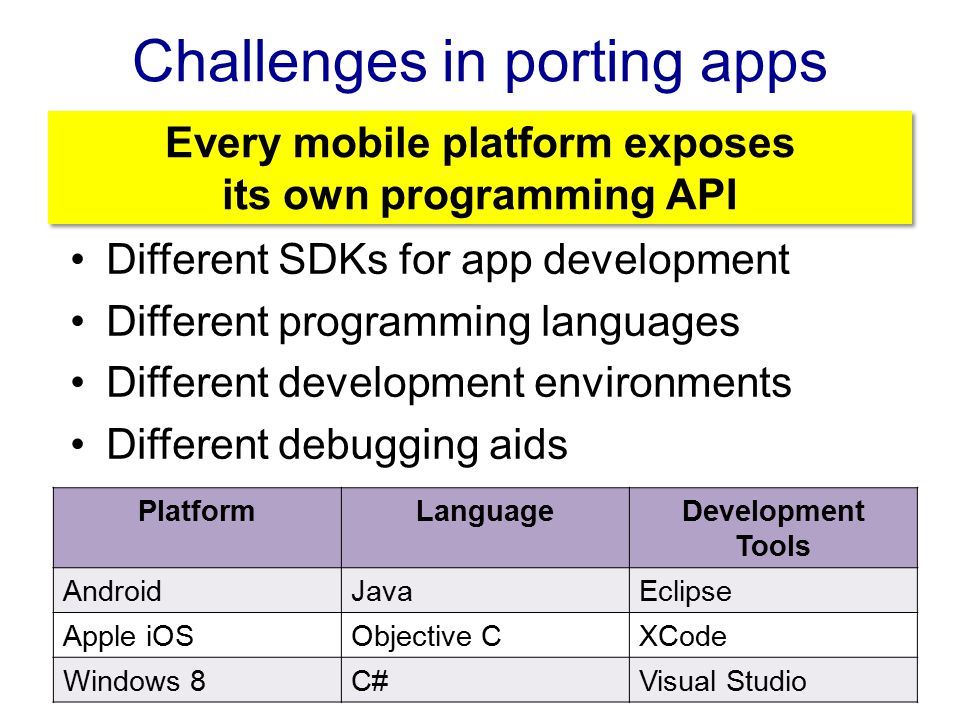 Challenges in porting apps

Every mobile platform exposes its own programming API

• Different SDKs for app development
• Different programming languages
• Different development environments
• Different debugging aids

| Platform | Language | Development Tools |
|---|---|---|
| Android | Java | Eclipse |
| Apple iOS | Objective C | XCode |
| Windows 8 | C# | Visual Studio |